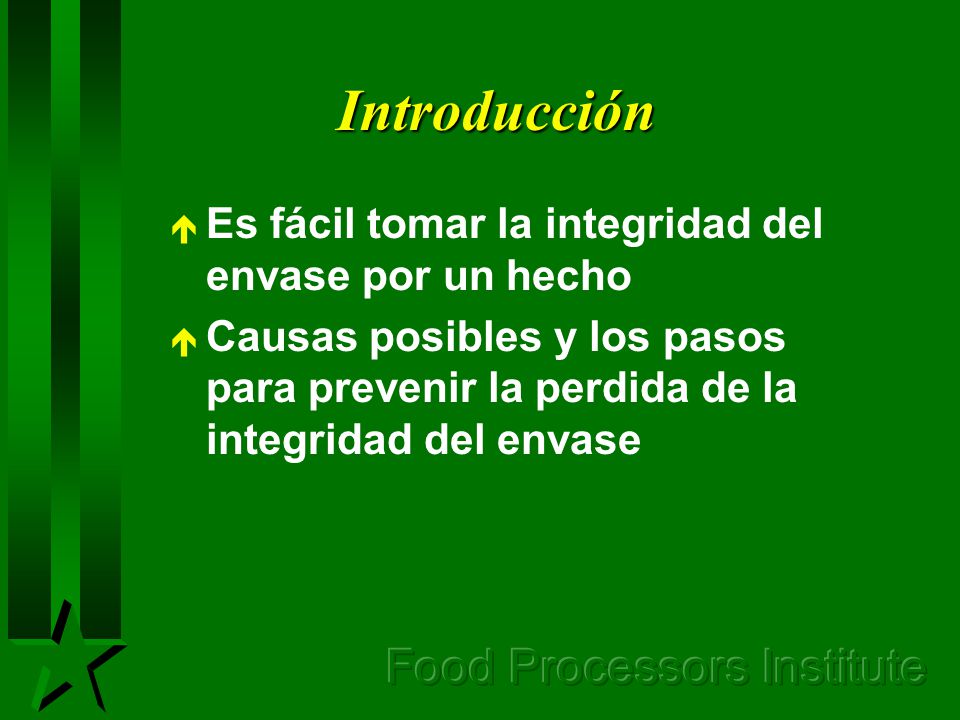 Introducción

Es fácil tomar la integridad del envase por un hecho

Causas posibles y los pasos para prevenir la perdida de la integridad del envase

Food Processors Institute